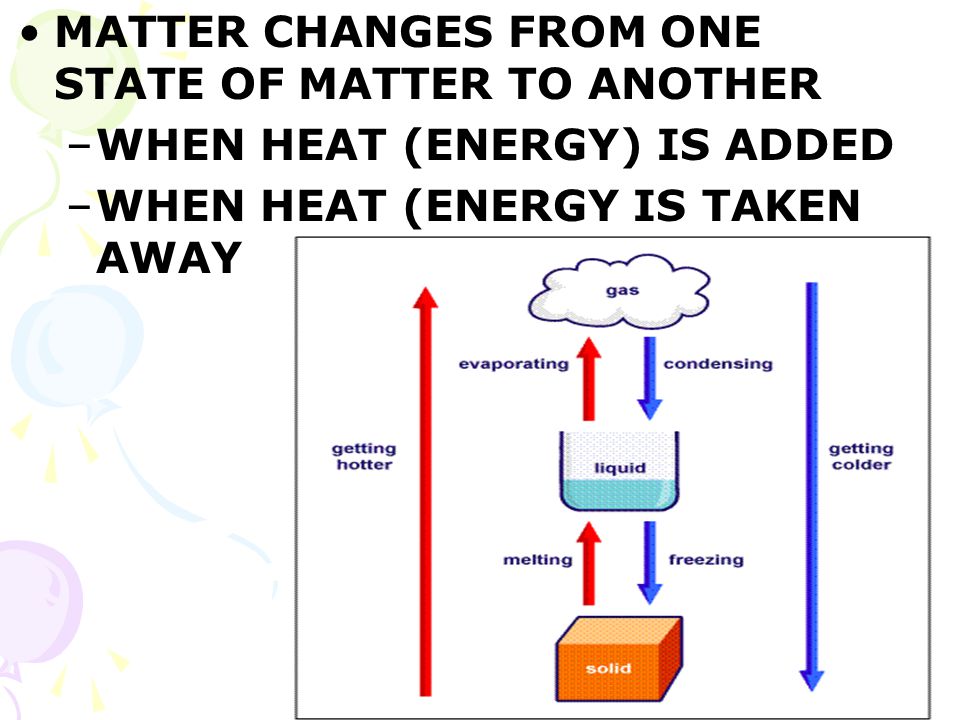 • MATTER CHANGES FROM ONE STATE OF MATTER TO ANOTHER
– WHEN HEAT (ENERGY) IS ADDED
– WHEN HEAT (ENERGY IS TAKEN AWAY

gas
evaporating
condensing
getting hotter
liquid
getting colder
melting
freezing
solid